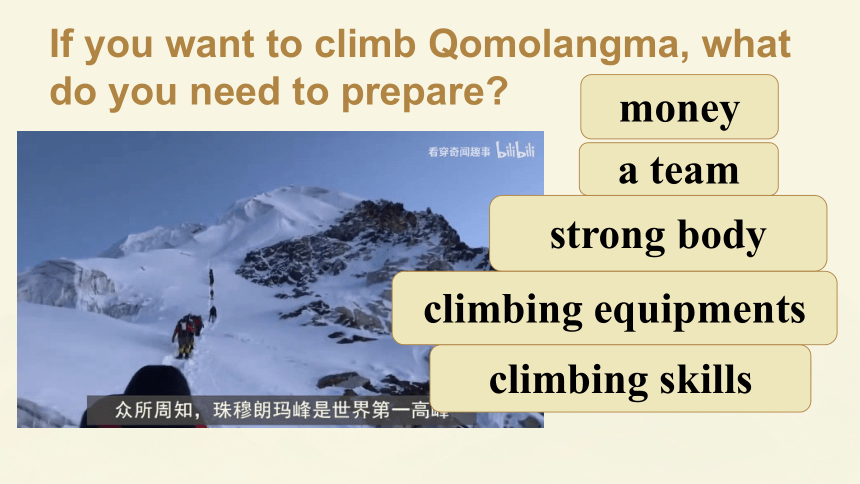 If you want to climb Qomolangma, what do you need to prepare?

看穿奇闻趣事 bilibili

众所周知，珠穆朗玛峰是世界第一高峰

money

a team

strong body

climbing equipments

climbing skills